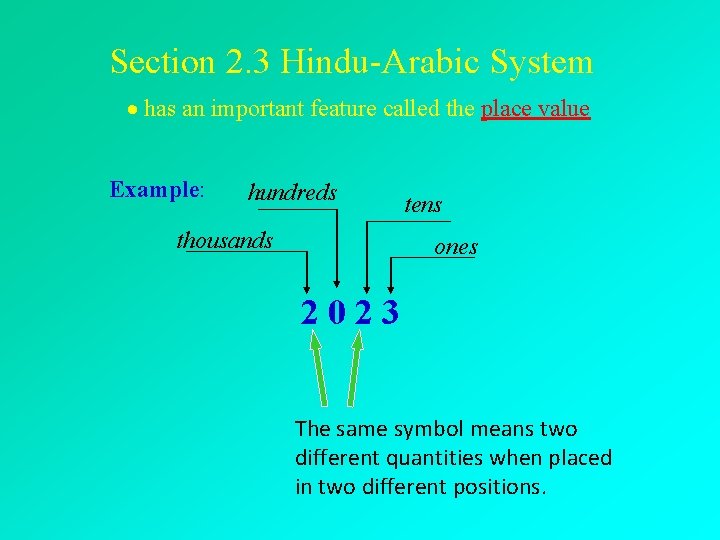 Section 2.3 Hindu-Arabic System

• has an important feature called the place value

Example:

hundreds

tens

thousands

ones

2 0 2 3

The same symbol means two different quantities when placed in two different positions.